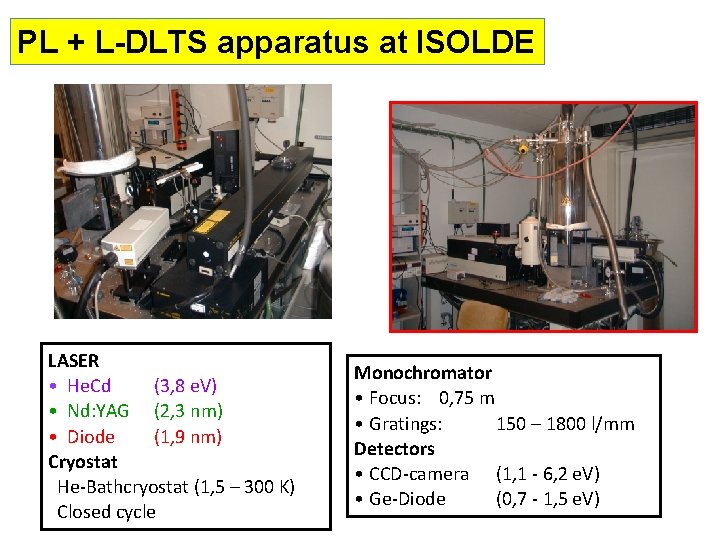 PL + L-DLTS apparatus at ISOLDE

LASER
• HeCd (3,8 eV)
• Nd:YAG (2,3 nm)
• Diode (1,9 nm)
Cryostat
He-Bathcryostat (1,5 – 300 K)
Closed cycle

Monochromator
• Focus: 0,75 m
• Gratings: 150 – 1800 l/mm
Detectors
• CCD-camera (1,1 - 6,2 eV)
• Ge-Diode (0,7 - 1,5 eV)